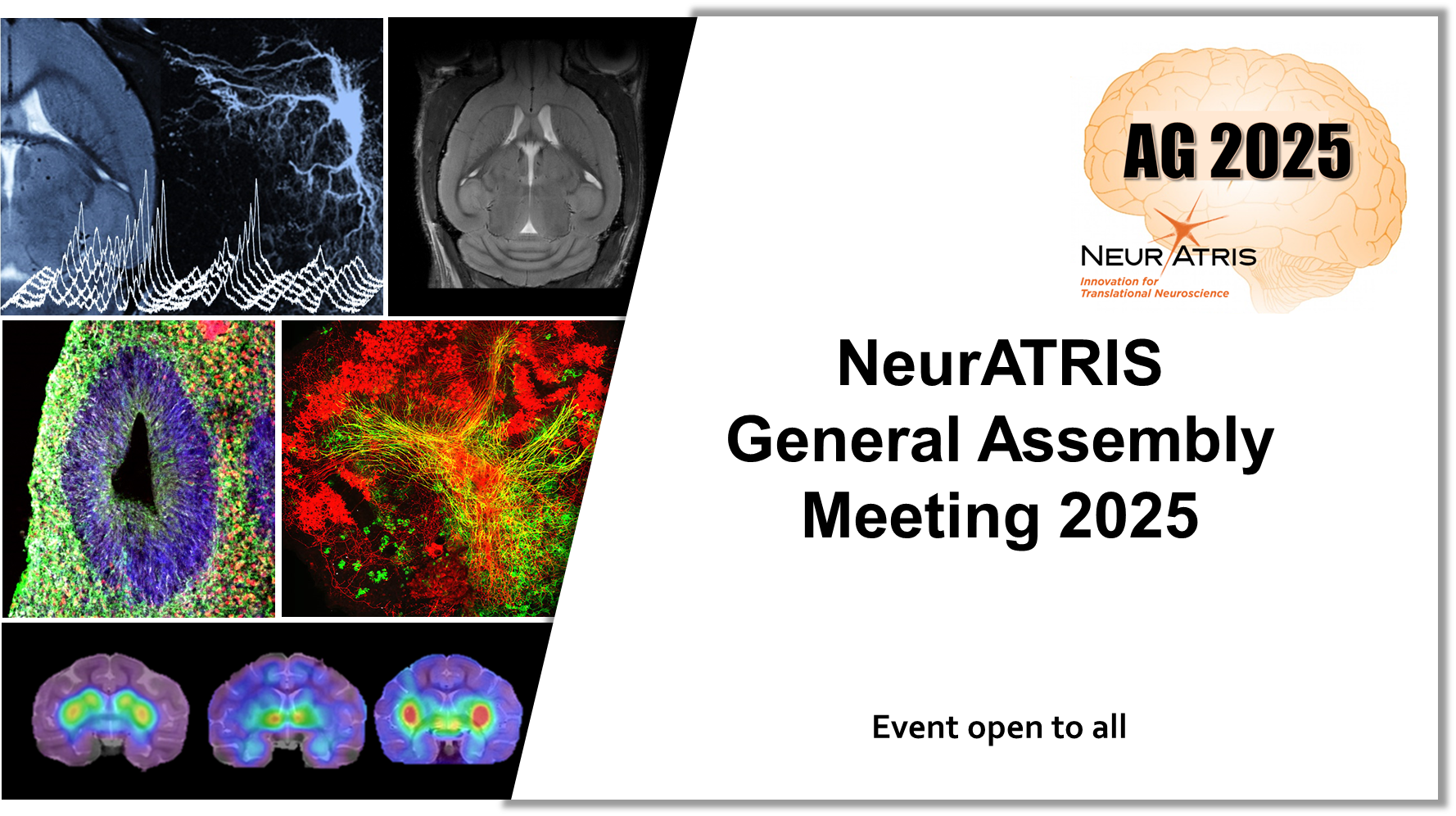 AG 2025

NEURATRIS
Innovation for Translational Neuroscience

NeurATRIS
General Assembly
Meeting 2025

Event open to all